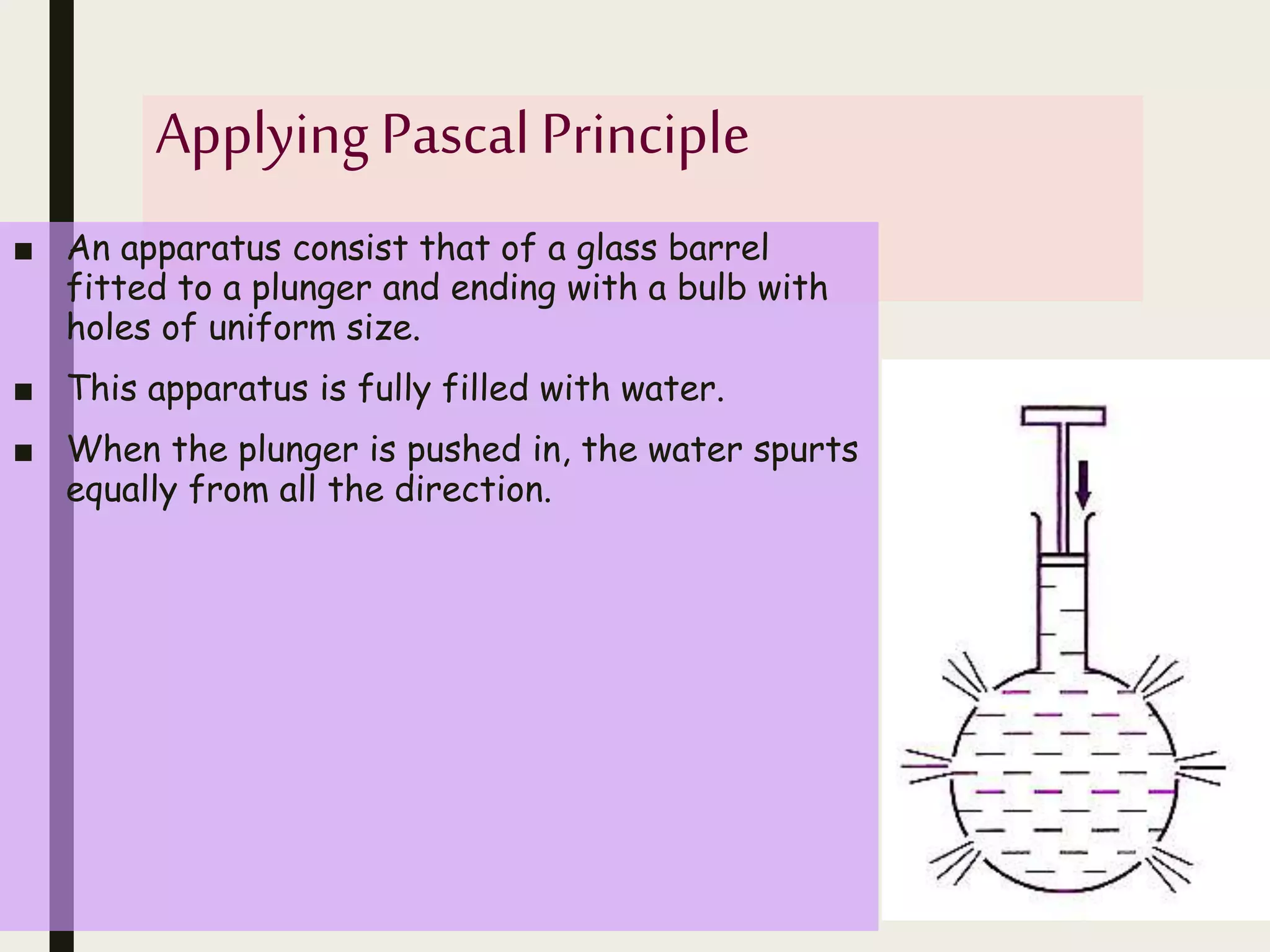 Applying Pascal Principle

■ An apparatus consist that of a glass barrel fitted to a plunger and ending with a bulb with holes of uniform size.

■ This apparatus is fully filled with water.

■ When the plunger is pushed in, the water spurts equally from all the direction.